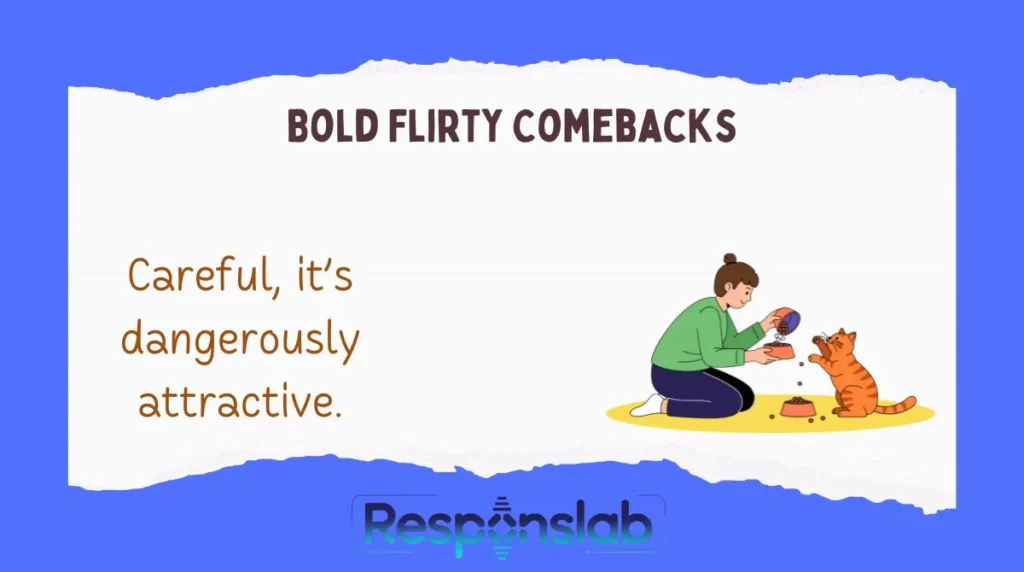 BOLD FLIRTY COMEBACKS

Careful, it's dangerously attractive.

Responslab